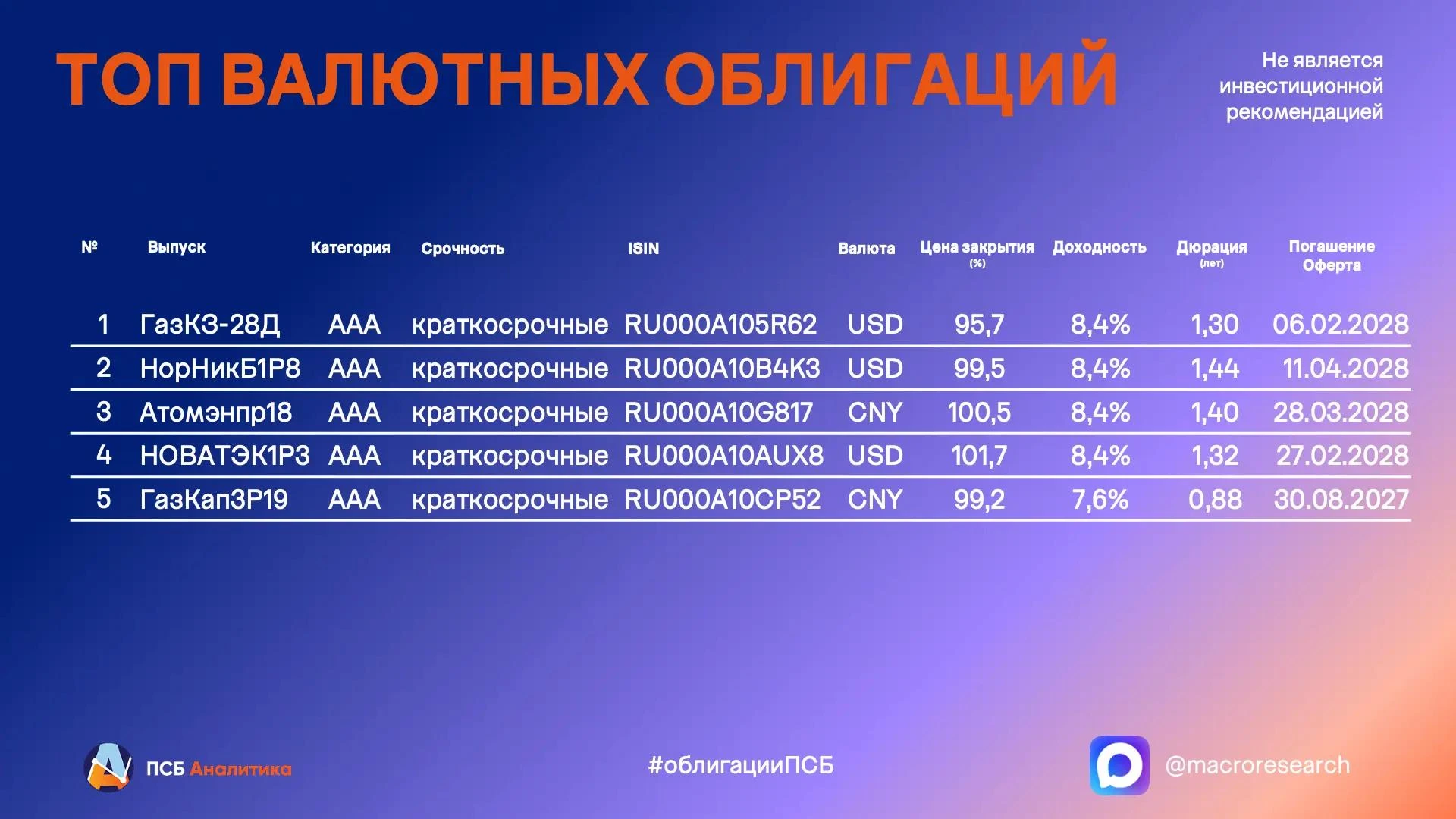 ТОП ВАЛЮТНЫХ ОБЛИГАЦИЙ

Не является инвестиционной рекомендацией

| № | Выпуск | Категория | Срочность | ISIN | Валюта | Цена закрытия (%) | Доходность | Дюрация (лет) | Погашение Оферта |
|---|---|---|---|---|---|---|---|---|---|
| 1 | ГазКЗ-28Д | AAA | краткосрочные | RU000A105R62 | USD | 95,7 | 8,4% | 1,30 | 06.02.2028 |
| 2 | НорНикБ1Р8 | AAA | краткосрочные | RU000A10B4K3 | USD | 99,5 | 8,4% | 1,44 | 11.04.2028 |
| 3 | Атомэнпр18 | AAA | краткосрочные | RU000A10G817 | CNY | 100,5 | 8,4% | 1,40 | 28.03.2028 |
| 4 | НОВАТЭК1Р3 | AAA | краткосрочные | RU000A10AUX8 | USD | 101,7 | 8,4% | 1,32 | 27.02.2028 |
| 5 | ГазКап3Р19 | AAA | краткосрочные | RU000A10CP52 | CNY | 99,2 | 7,6% | 0,88 | 30.08.2027 |

ПСБ Аналитика

#облигацииПСБ

@macroresearch